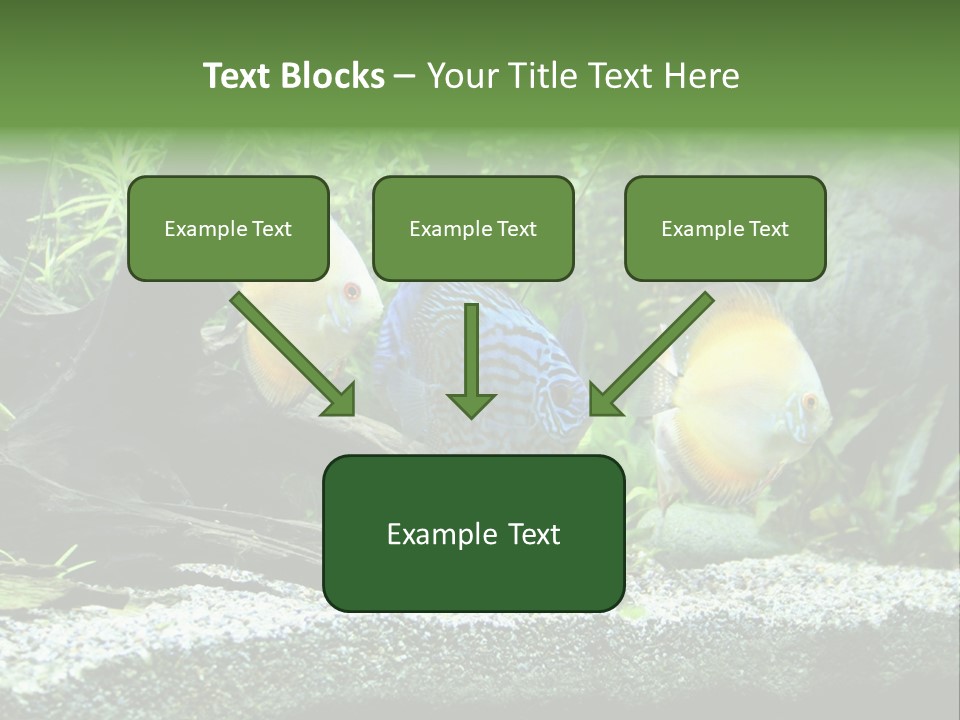 Text Blocks – Your Title Text Here

Example Text

Example Text

Example Text

Example Text